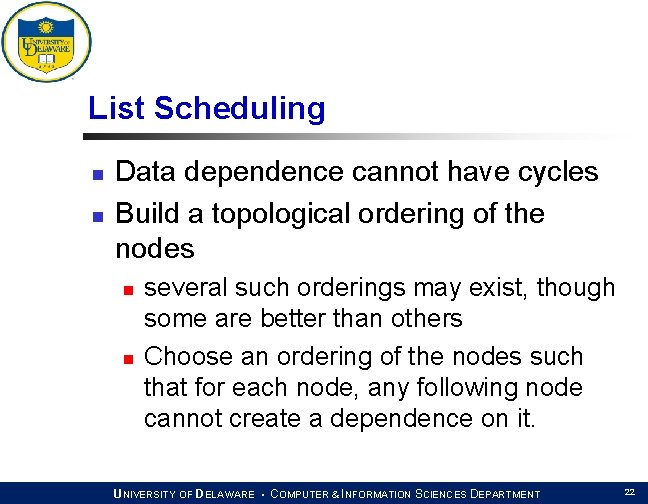 UNIVERSITY OF DELAWARE

List Scheduling

- Data dependence cannot have cycles
- Build a topological ordering of the nodes
  - several such orderings may exist, though some are better than others
  - Choose an ordering of the nodes such that for each node, any following node cannot create a dependence on it.

UNIVERSITY OF DELAWARE • COMPUTER & INFORMATION SCIENCES DEPARTMENT

22